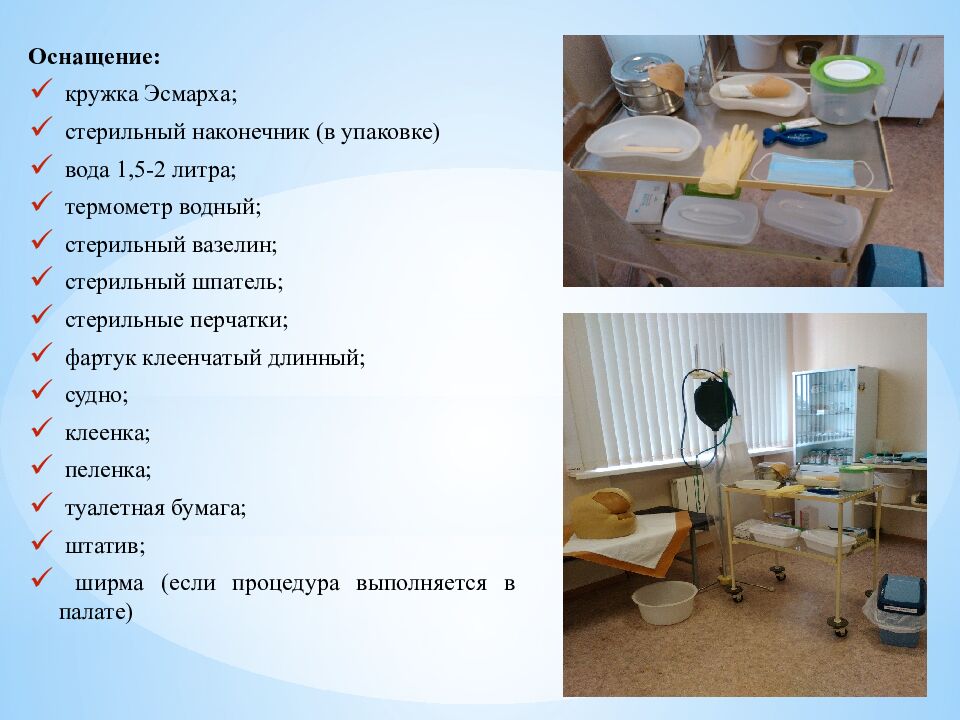 Оснащение:
✓ кружка Эсмарха;
✓ стерильный наконечник (в упаковке)
✓ вода 1,5-2 литра;
✓ термометр водный;
✓ стерильный вазелин;
✓ стерильный шпатель;
✓ стерильные перчатки;
✓ фартук клеенчатый длинный;
✓ судно;
✓ клеенка;
✓ пеленка;
✓ туалетная бумага;
✓ штатив;
✓ ширма (если процедура выполняется в палате)